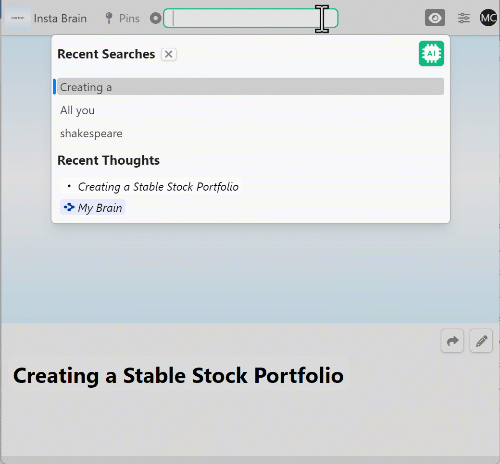 Insta Brain Pins MC

Recent Searches

AI

Creating a

All you

shakespeare

Recent Thoughts

Creating a Stable Stock Portfolio

My Brain

Creating a Stable Stock Portfolio